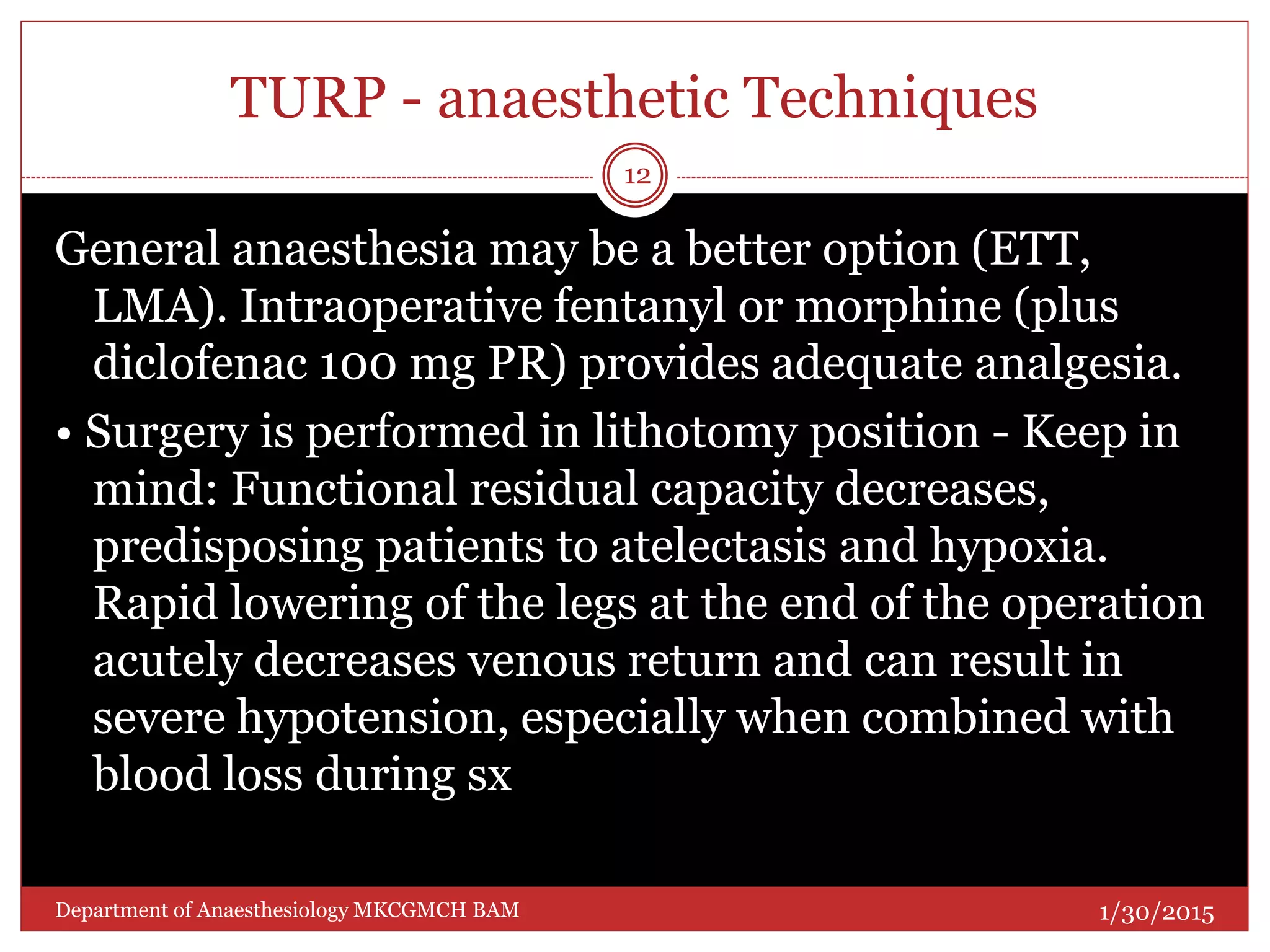 TURP - anaesthetic Techniques

12

General anaesthesia may be a better option (ETT, LMA). Intraoperative fentanyl or morphine (plus diclofenac 100 mg PR) provides adequate analgesia.

• Surgery is performed in lithotomy position - Keep in mind: Functional residual capacity decreases, predisposing patients to atelectasis and hypoxia. Rapid lowering of the legs at the end of the operation acutely decreases venous return and can result in severe hypotension, especially when combined with blood loss during sx

Department of Anaesthesiology MKCGMCH BAM

1/30/2015